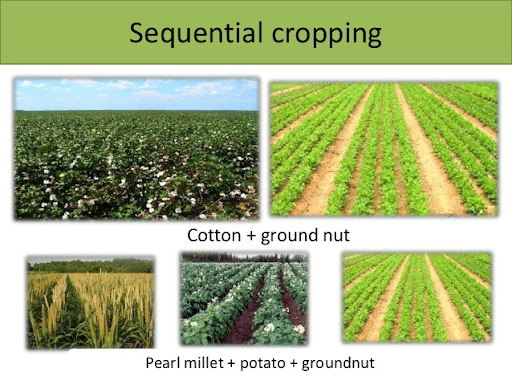 Sequential cropping

Cotton + ground nut

Pearl millet + potato + groundnut